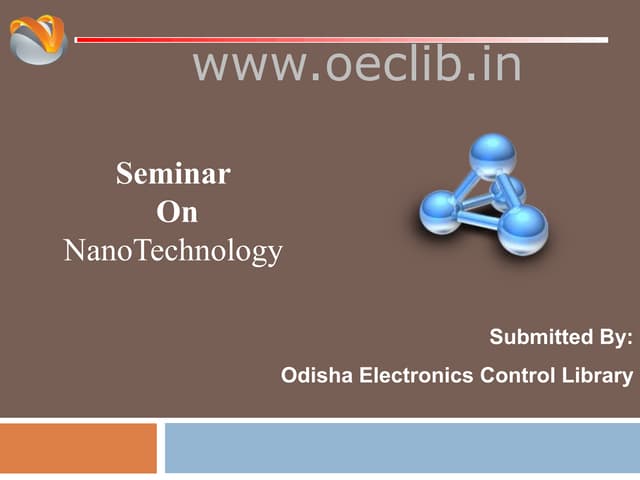 www.oeclib.in

Seminar
On
NanoTechnology

Submitted By:
Odisha Electronics Control Library